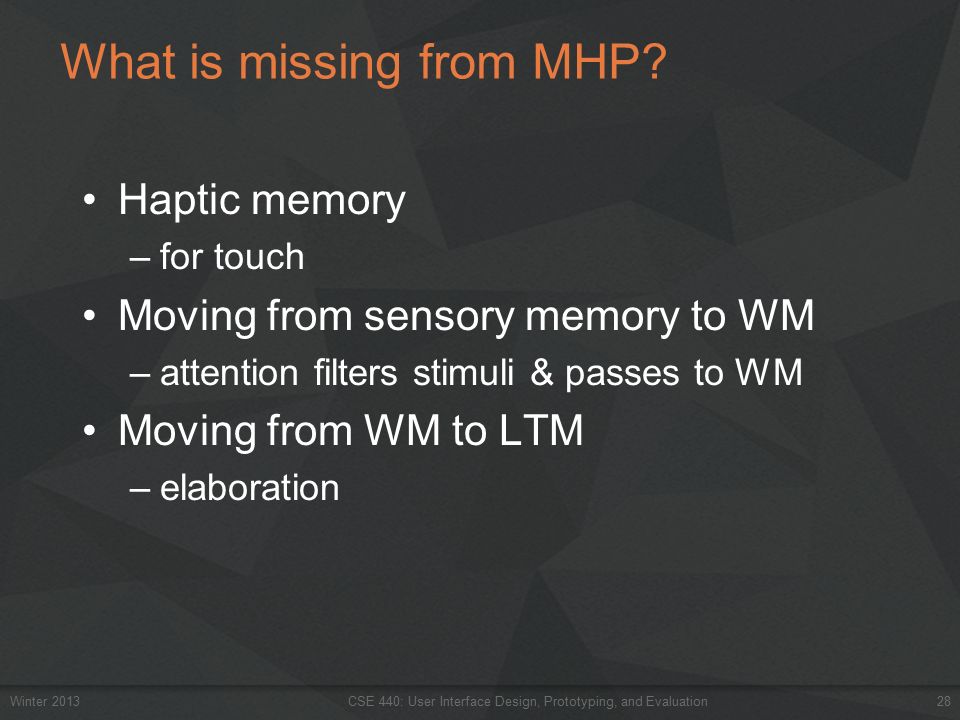 What is missing from MHP?

• Haptic memory
– for touch
• Moving from sensory memory to WM
– attention filters stimuli & passes to WM
• Moving from WM to LTM
– elaboration

Winter 2013

CSE 440: User Interface Design, Prototyping, and Evaluation

28